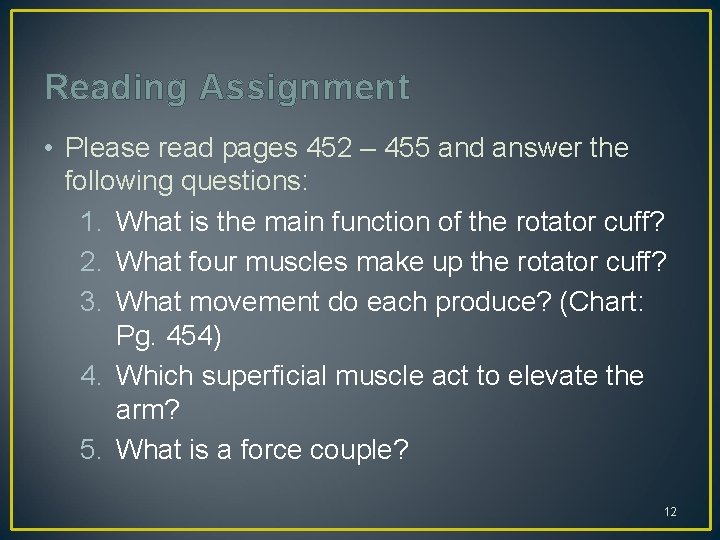 Reading Assignment

• Please read pages 452 – 455 and answer the following questions:

1. What is the main function of the rotator cuff?
2. What four muscles make up the rotator cuff?
3. What movement do each produce? (Chart: Pg. 454)
4. Which superficial muscle act to elevate the arm?
5. What is a force couple?

12